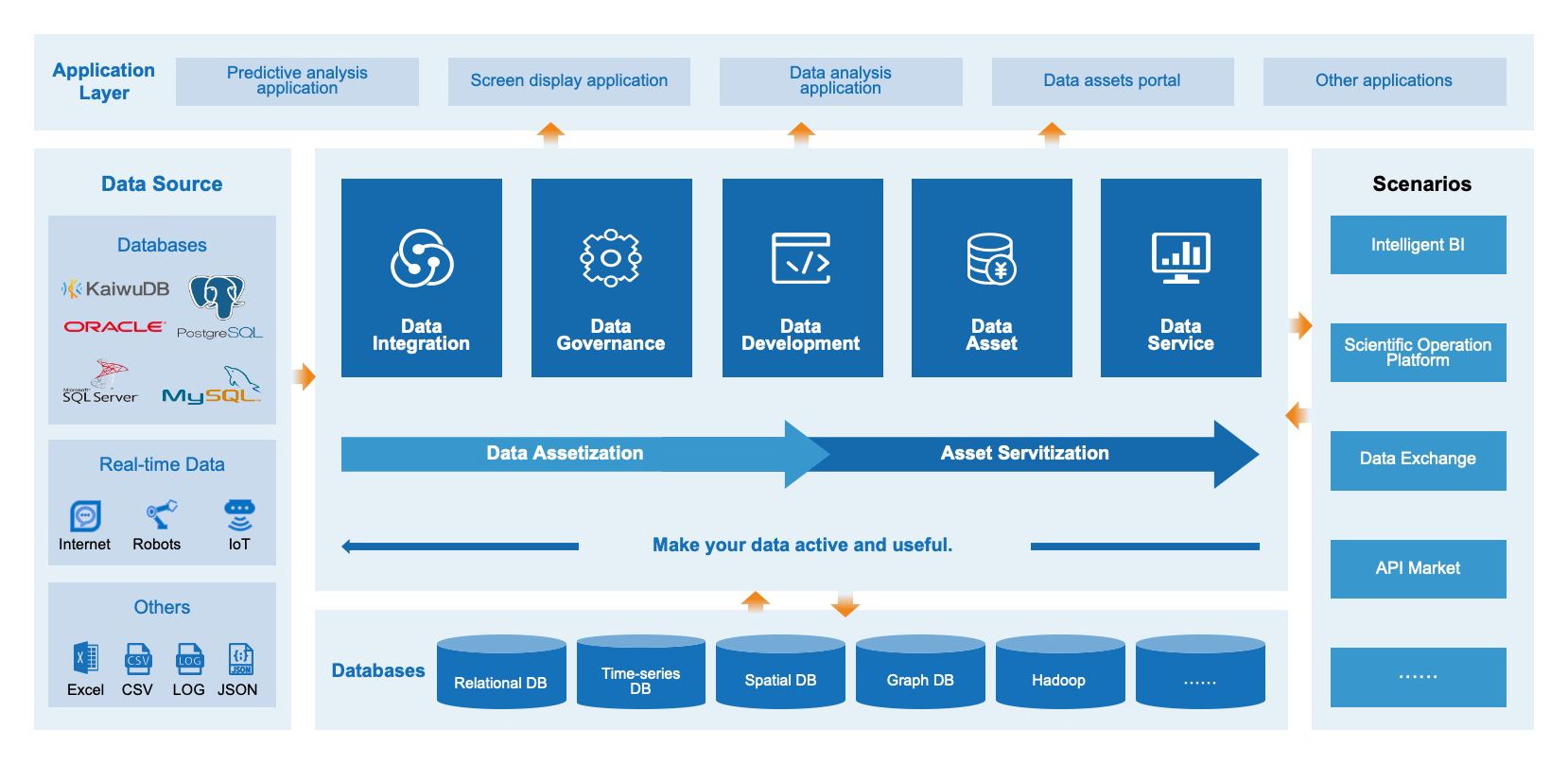 Application Layer

Predictive analysis application

Screen display application

Data analysis application

Data assets portal

Other applications

Data Source

Databases

KaiwuDB

ORACLE

PostgreSQL

Microsoft SQL Server

MySQL

Real-time Data

Internet

Robots

IoT

Others

Excel

CSV

LOG

JSON

Data Integration

Data Governance

Data Development

Data Asset

Data Service

Data Assetization

Asset Servitization

Make your data active and useful.

Databases

Relational DB

Time-series DB

Spatial DB

Graph DB

Hadoop

......

Scenarios

Intelligent BI

Scientific Operation Platform

Data Exchange

API Market

......